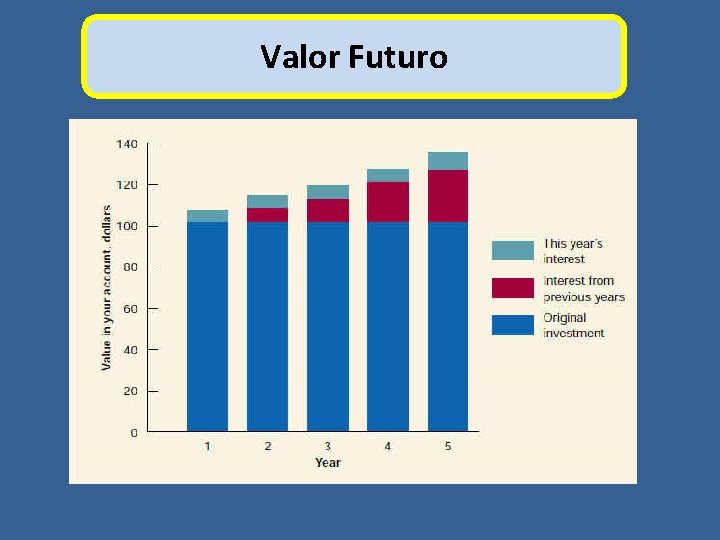 Valor Futuro

Value in your account, dollars

140
120
100
80
60
40
20
0

1
2
3
4
5
Year

This year's interest
Interest from previous years
Original investment